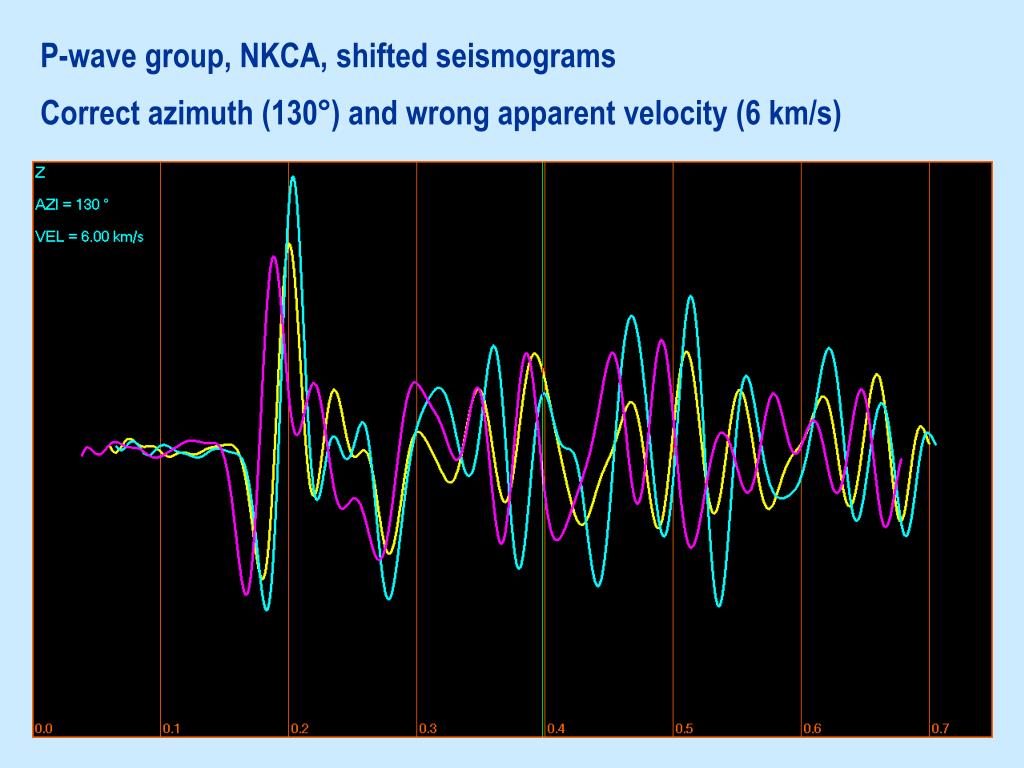 P-wave group, NKCA, shifted seismograms

Correct azimuth (130°) and wrong apparent velocity (6 km/s)

Z

AZI = 130 °

VEL = 6.00 km/s

0.0 0.1 0.2 0.3 0.4 0.5 0.6 0.7